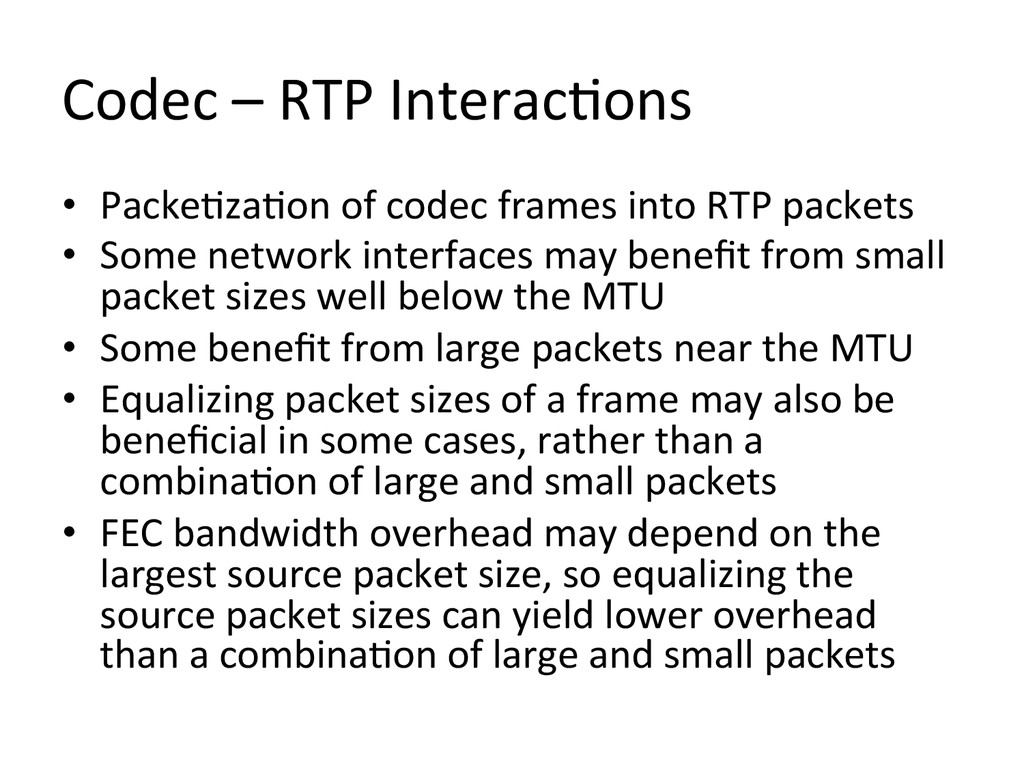 Codec – RTP Interactions

• Packetization of codec frames into RTP packets
• Some network interfaces may benefit from small packet sizes well below the MTU
• Some benefit from large packets near the MTU
• Equalizing packet sizes of a frame may also be beneficial in some cases, rather than a combination of large and small packets
• FEC bandwidth overhead may depend on the largest source packet size, so equalizing the source packet sizes can yield lower overhead than a combination of large and small packets